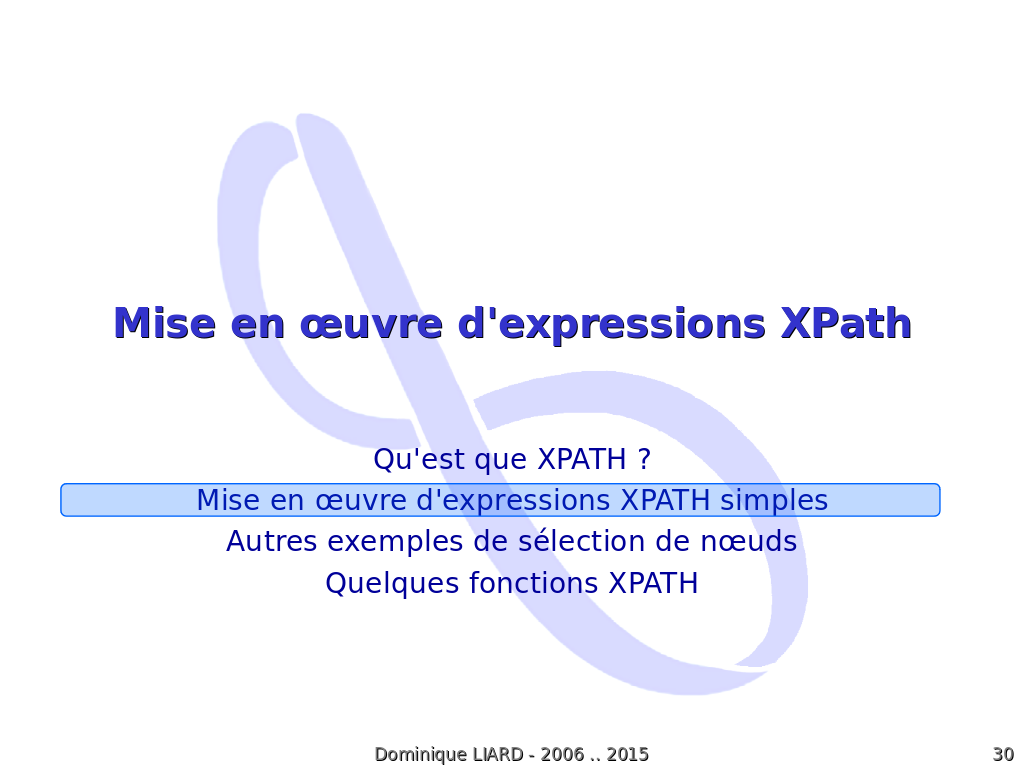 Mise en œuvre d'expressions XPath

Qu'est que XPATH ?
Mise en œuvre d'expressions XPATH simples
Autres exemples de sélection de nœuds
Quelques fonctions XPATH

Dominique LIARD - 2006 .. 2015

30